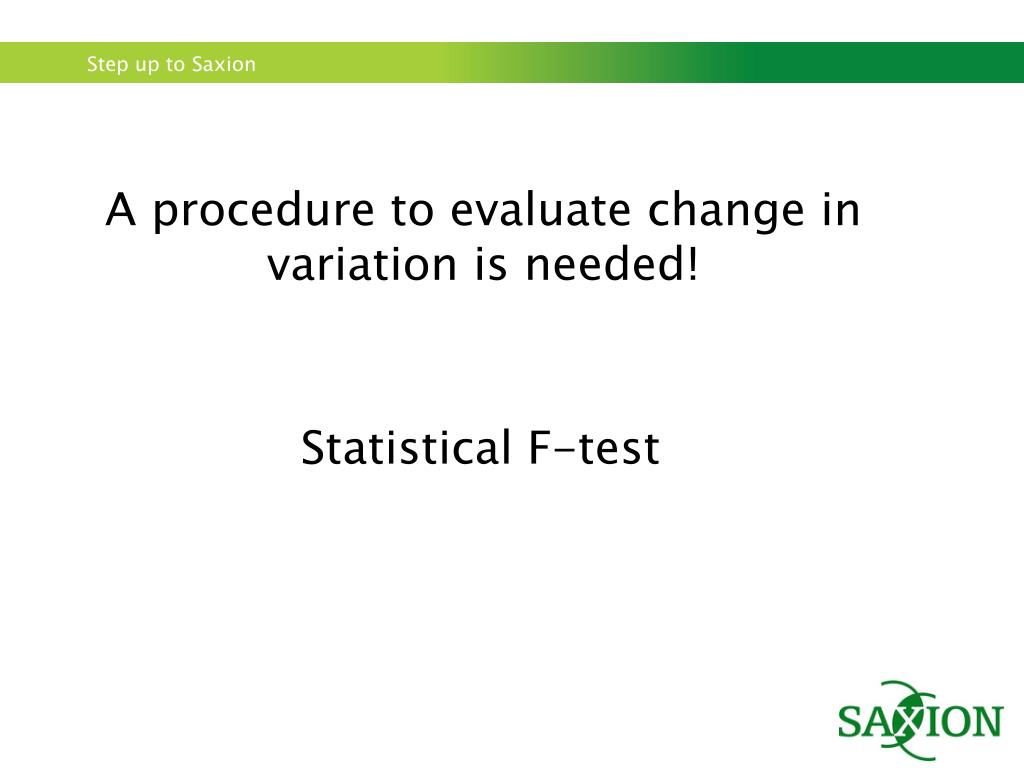 Step up to Saxion

A procedure to evaluate change in variation is needed!

Statistical F-test

SAXION